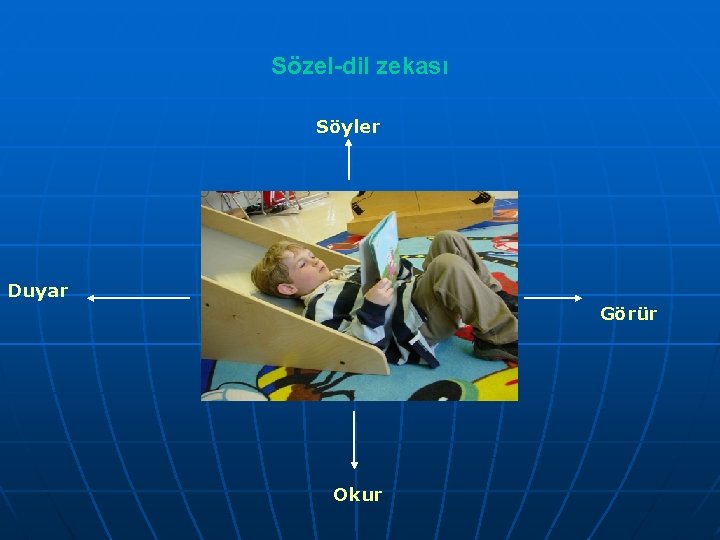 Sözel-dil zekası

Söyler

Duyar

Görür

Okur